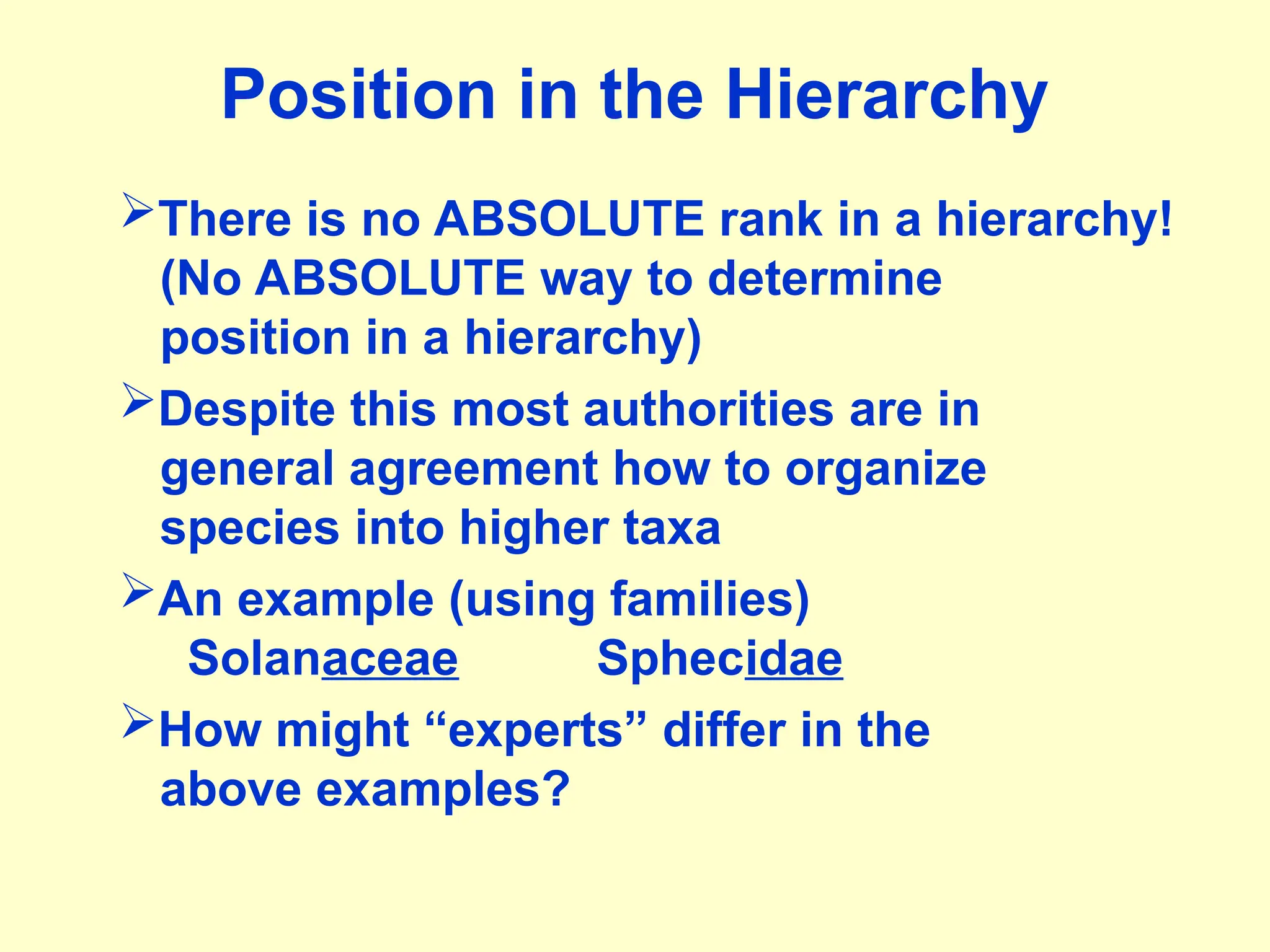 Position in the Hierarchy

➢There is no ABSOLUTE rank in a hierarchy! (No ABSOLUTE way to determine position in a hierarchy)

➢Despite this most authorities are in general agreement how to organize species into higher taxa

➢An example (using families)
Solanaceae Sphecidae

➢How might “experts” differ in the above examples?